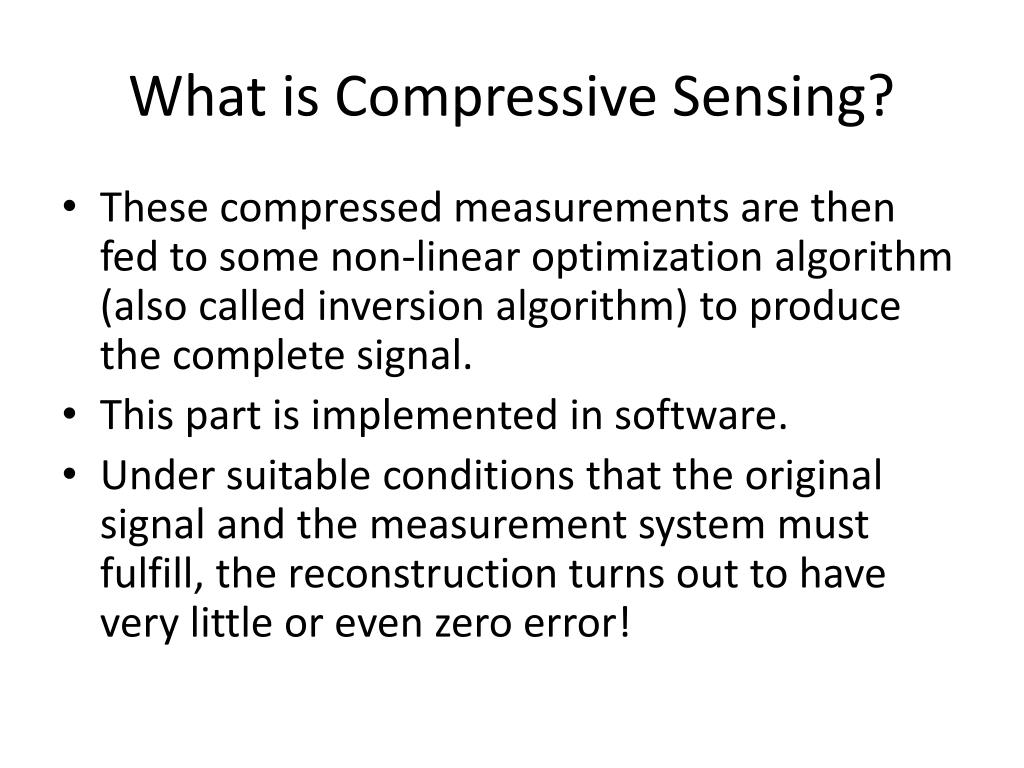 What is Compressive Sensing?

• These compressed measurements are then fed to some non-linear optimization algorithm (also called inversion algorithm) to produce the complete signal.
• This part is implemented in software.
• Under suitable conditions that the original signal and the measurement system must fulfill, the reconstruction turns out to have very little or even zero error!